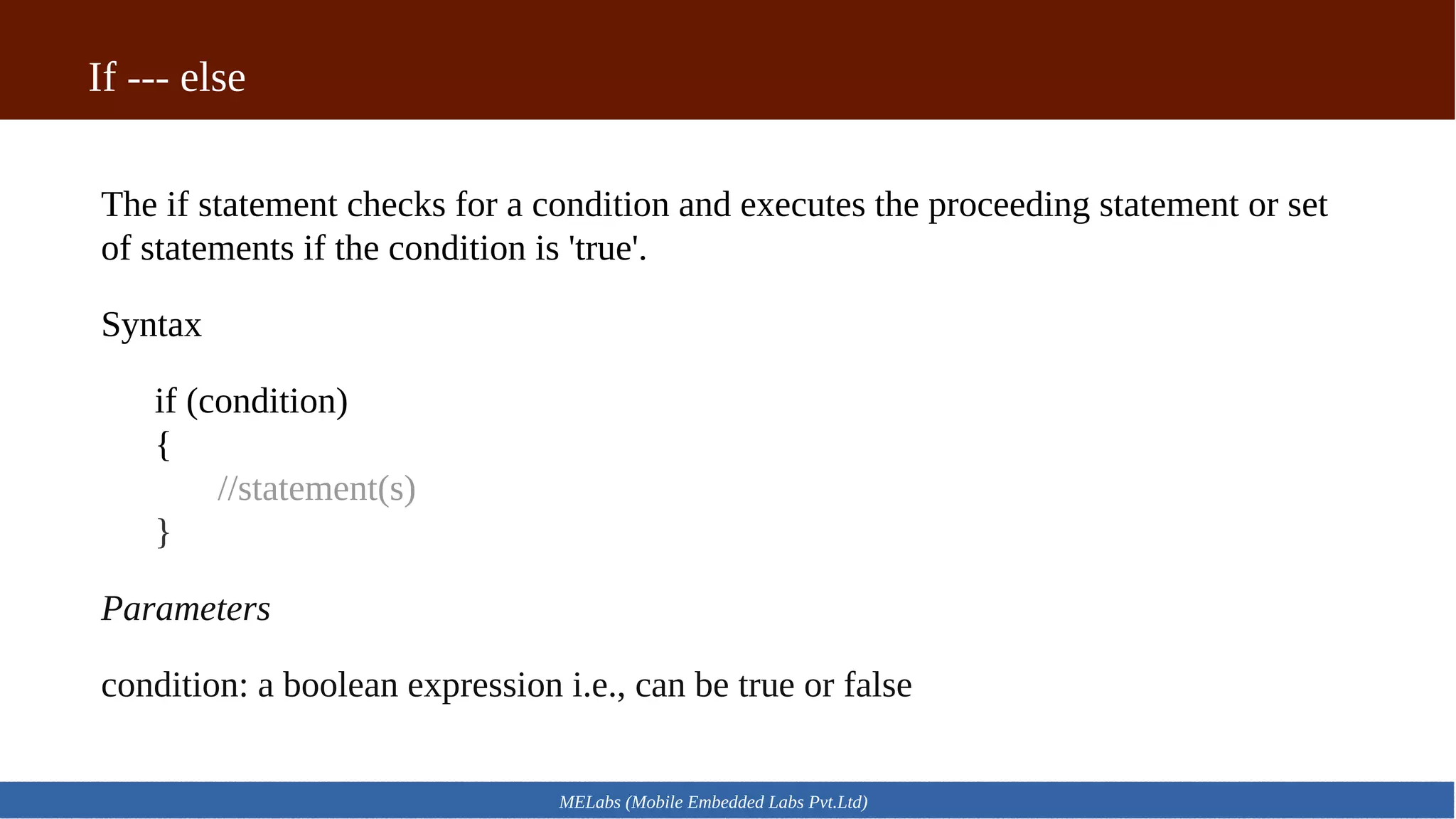 If --- else

The if statement checks for a condition and executes the proceeding statement or set of statements if the condition is 'true'.

Syntax

if (condition)
{
//statement(s)
}

Parameters

condition: a boolean expression i.e., can be true or false

MELabs (Mobile Embedded Labs Pvt.Ltd)